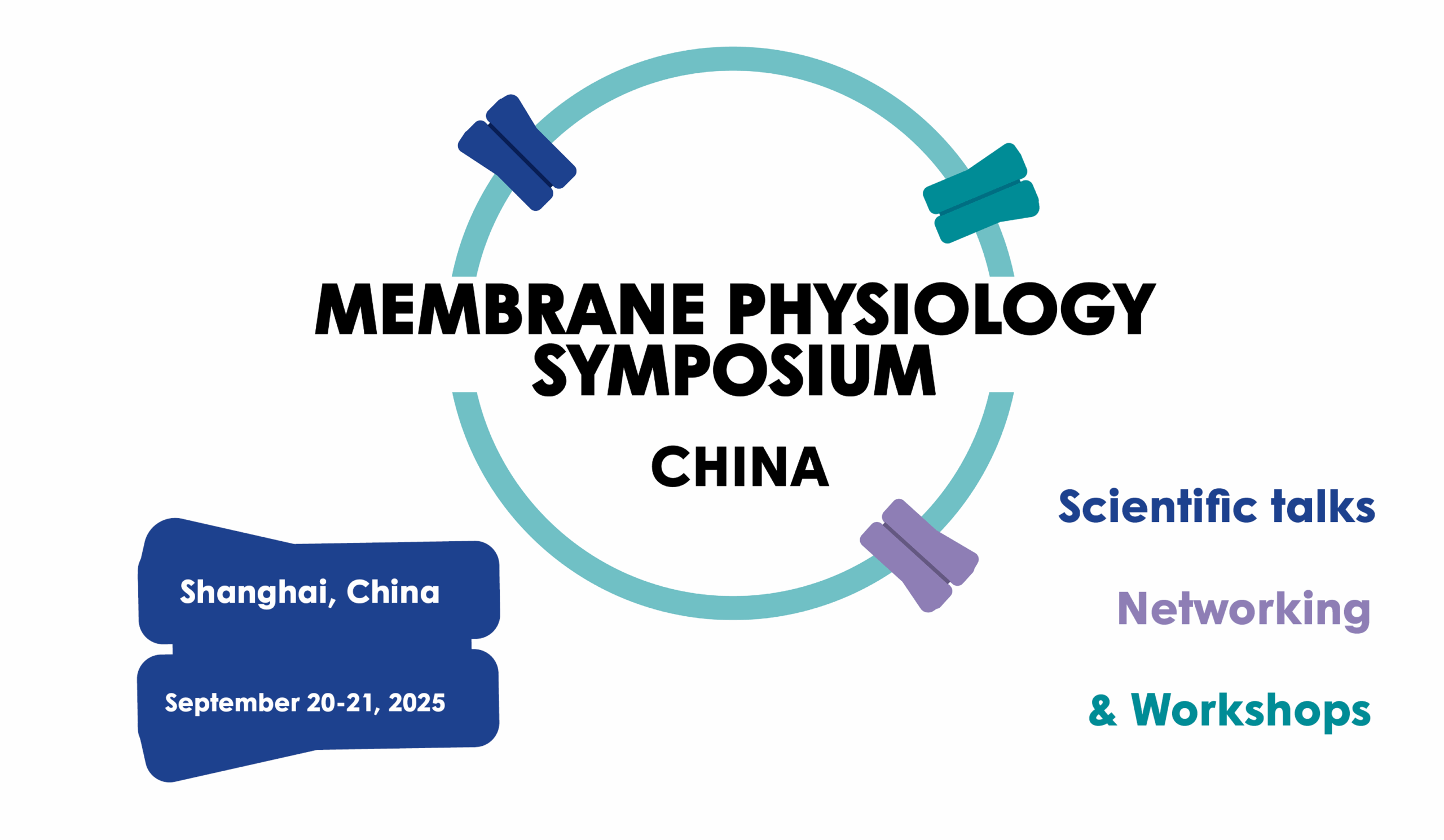 MEMBRANE PHYSIOLOGY SYMPOSIUM

CHINA

Shanghai, China

September 20-21, 2025

Scientific talks

Networking

& Workshops